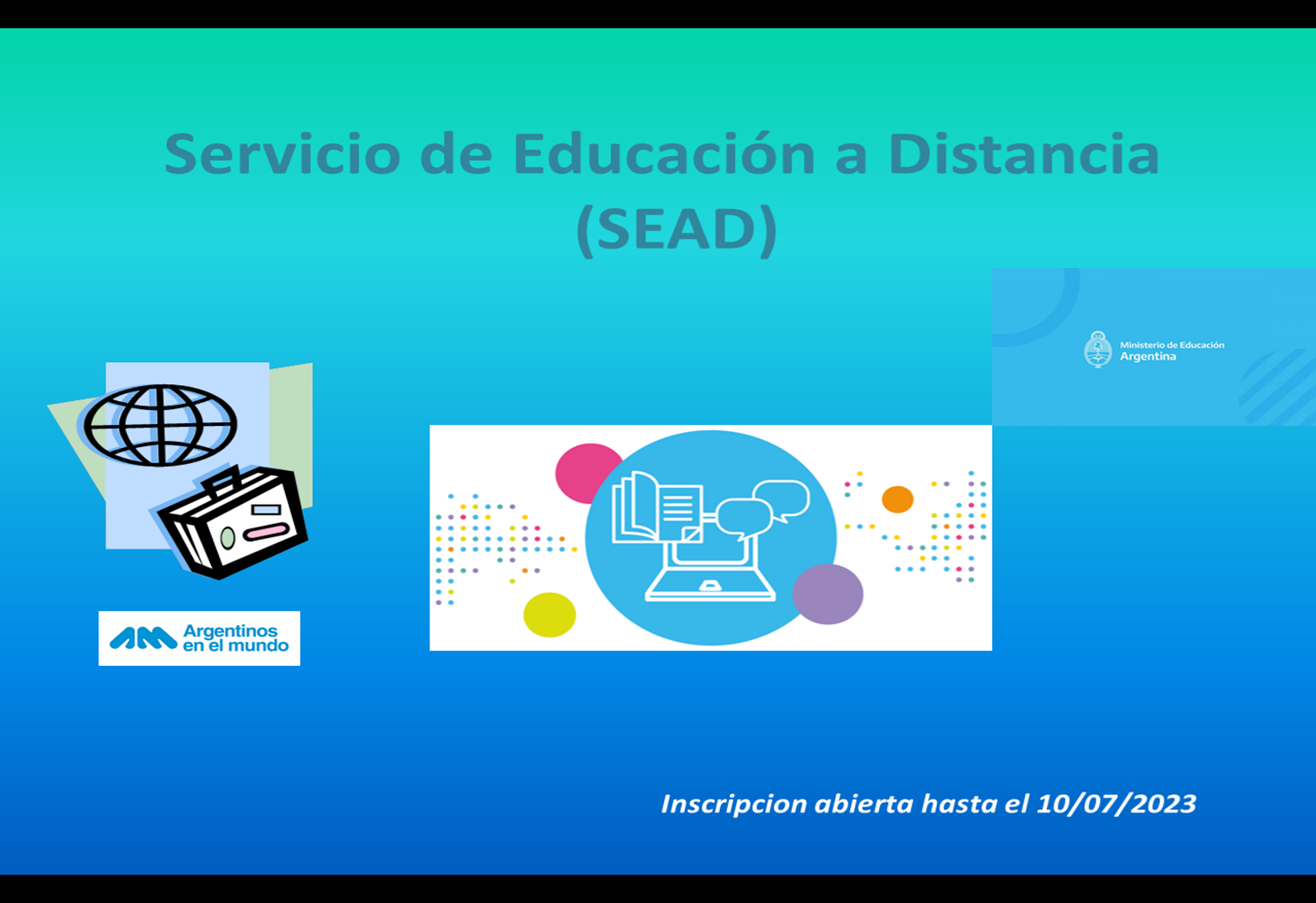 Servicio de Educación a Distancia (SEAD)

Ministerio de Educación
Argentina

Argentinos en el mundo

Inscripcion abierta hasta el 10/07/2023